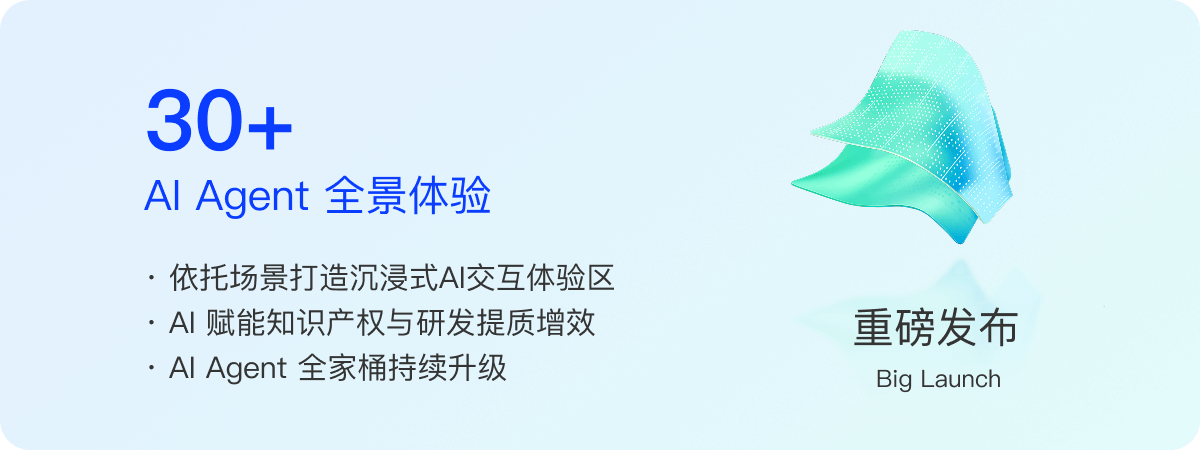 30+
AI Agent 全景体验

· 依托场景打造沉浸式AI交互体验区
· AI 赋能知识产权与研发提质增效
· AI Agent 全家桶持续升级

重磅发布
Big Launch